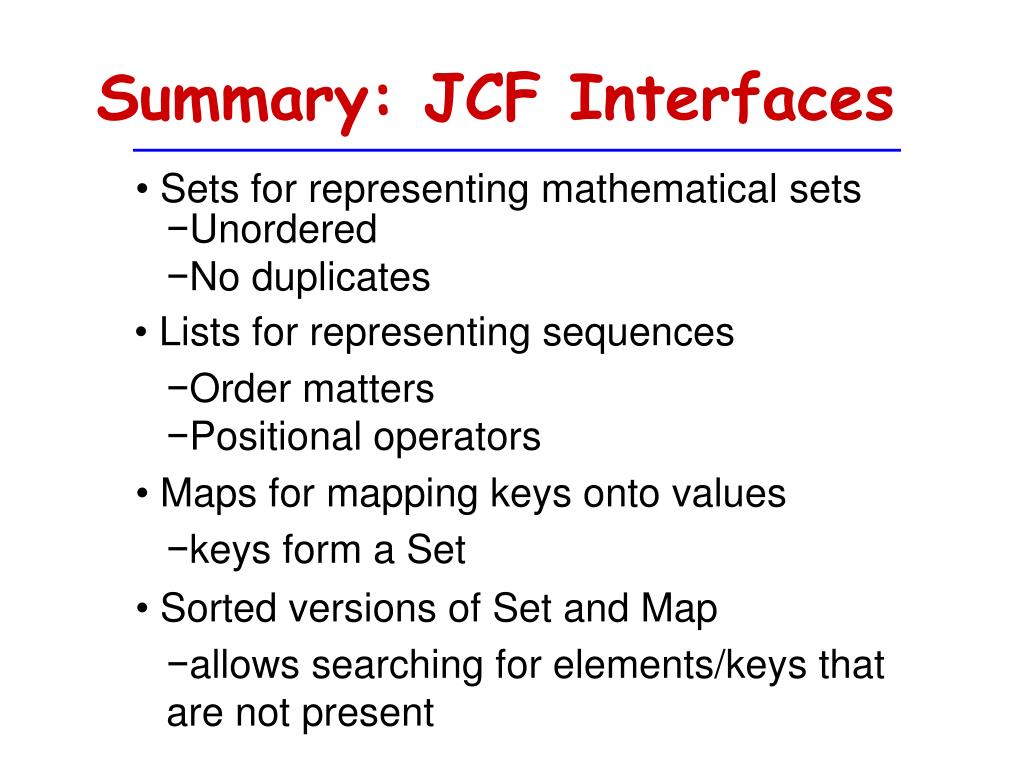 Summary: JCF Interfaces

• Sets for representing mathematical sets
−Unordered
−No duplicates
• Lists for representing sequences
−Order matters
−Positional operators
• Maps for mapping keys onto values
−keys form a Set
• Sorted versions of Set and Map
−allows searching for elements/keys that are not present